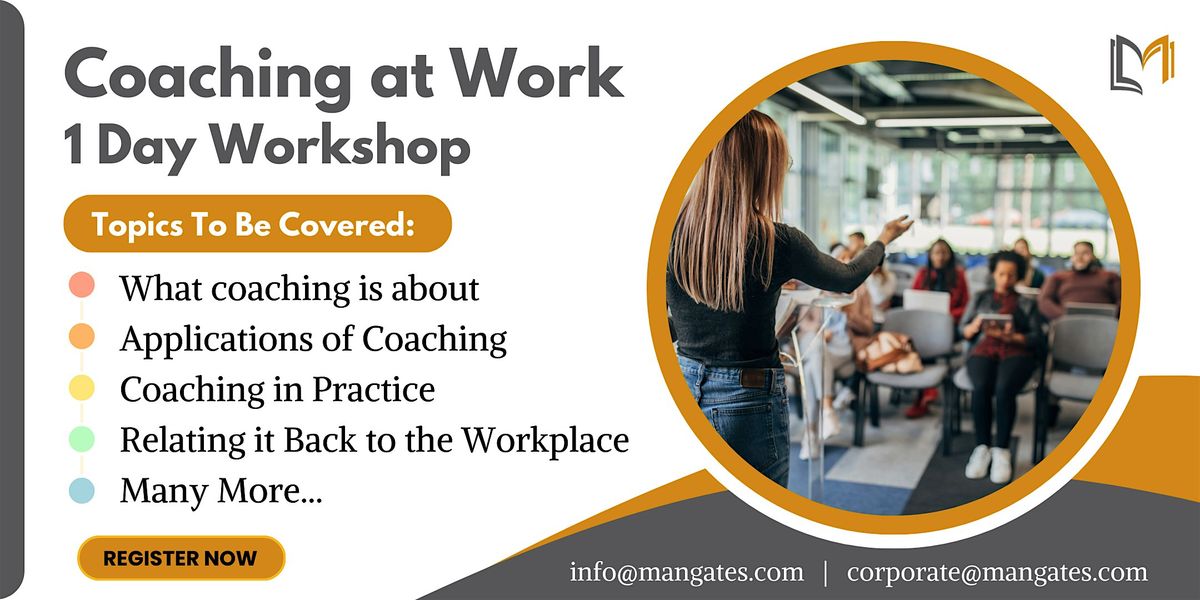 Coaching at Work
1 Day Workshop

Topics To Be Covered:

What coaching is about
Applications of Coaching
Coaching in Practice
Relating it Back to the Workplace
Many More...

REGISTER NOW

info@mangates.com | corporate@mangates.com